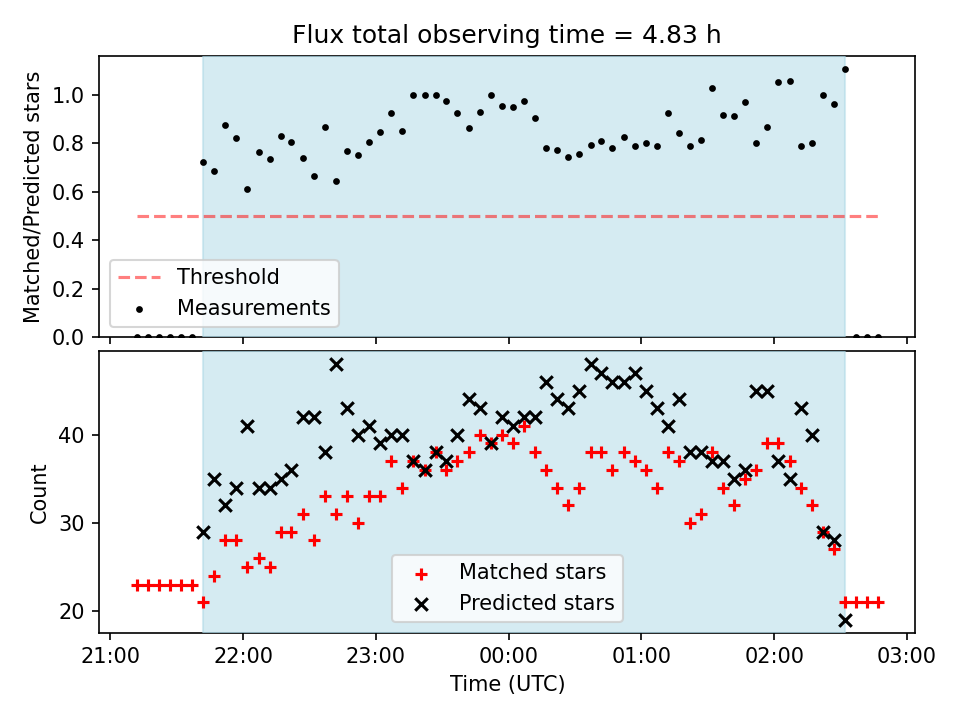 Flux total observing time = 4.83 h

Matched/Predicted stars

1.0
0.8
0.6
0.4
0.2
0.0

Threshold
Measurements

Count

40
30
20

Matched stars
Predicted stars

21:00
22:00
23:00
00:00
01:00
02:00
03:00

Time (UTC)